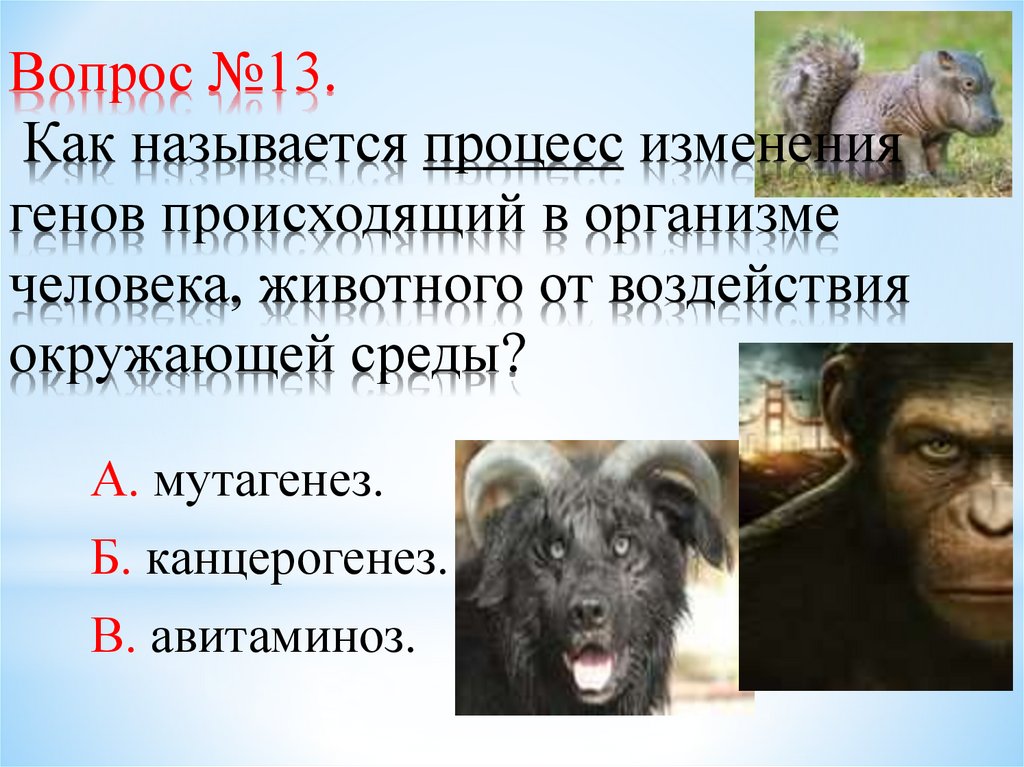 Вопрос №13.

Как называется процесс изменения генов происходящий в организме человека, животного от воздействия окружающей среды?

А. мутагенез.

Б. канцерогенез.

В. авитаминоз.